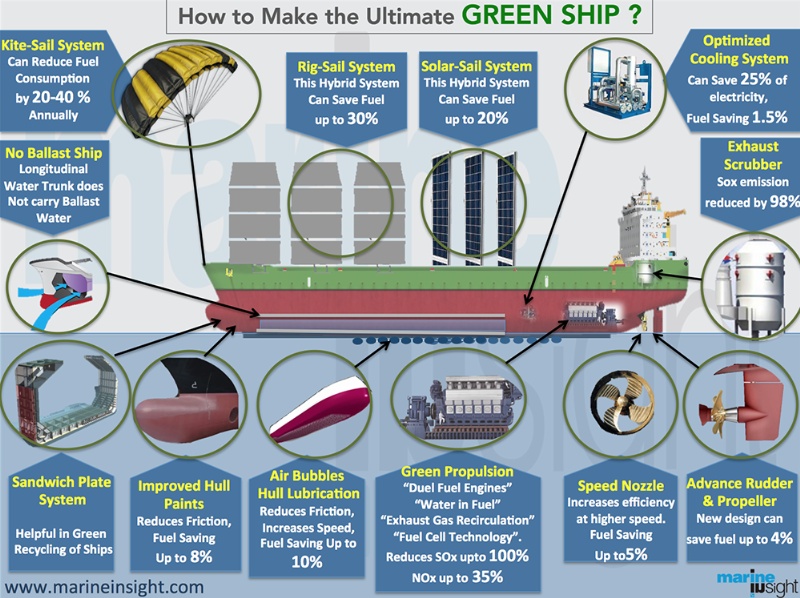 How to Make the Ultimate GREEN SHIP ?

Kite-Sail System
Can Reduce Fuel Consumption by 20-40 % Annually

Rig-Sail System
This Hybrid System Can Save Fuel up to 30%

Solar-Sail System
This Hybrid System Can Save Fuel up to 20%

Optimized Cooling System
Can Save 25% of electricity, Fuel Saving 1.5%

No Ballast Ship
Longitudinal Water Trunk does Not carry Ballast Water

Exhaust Scrubber
Sox emission reduced by 98%

Sandwich Plate System
Helpful in Green Recycling of Ships

Improved Hull Paints
Reduces Friction, Fuel Saving Up to 8%

Air Bubbles Hull Lubrication
Reduces Friction, Increases Speed, Fuel Saving Up to 10%

Green Propulsion
"Duel Fuel Engines"
"Water in Fuel"
"Exhaust Gas Recirculation"
"Fuel Cell Technology".
Reduces SOx upto 100%
NOx up to 35%

Speed Nozzle
Increases efficiency at higher speed. Fuel Saving Up to5%

Advance Rudder & Propeller
New design can save fuel up to 4%

www.marineinsight.com

marine insight